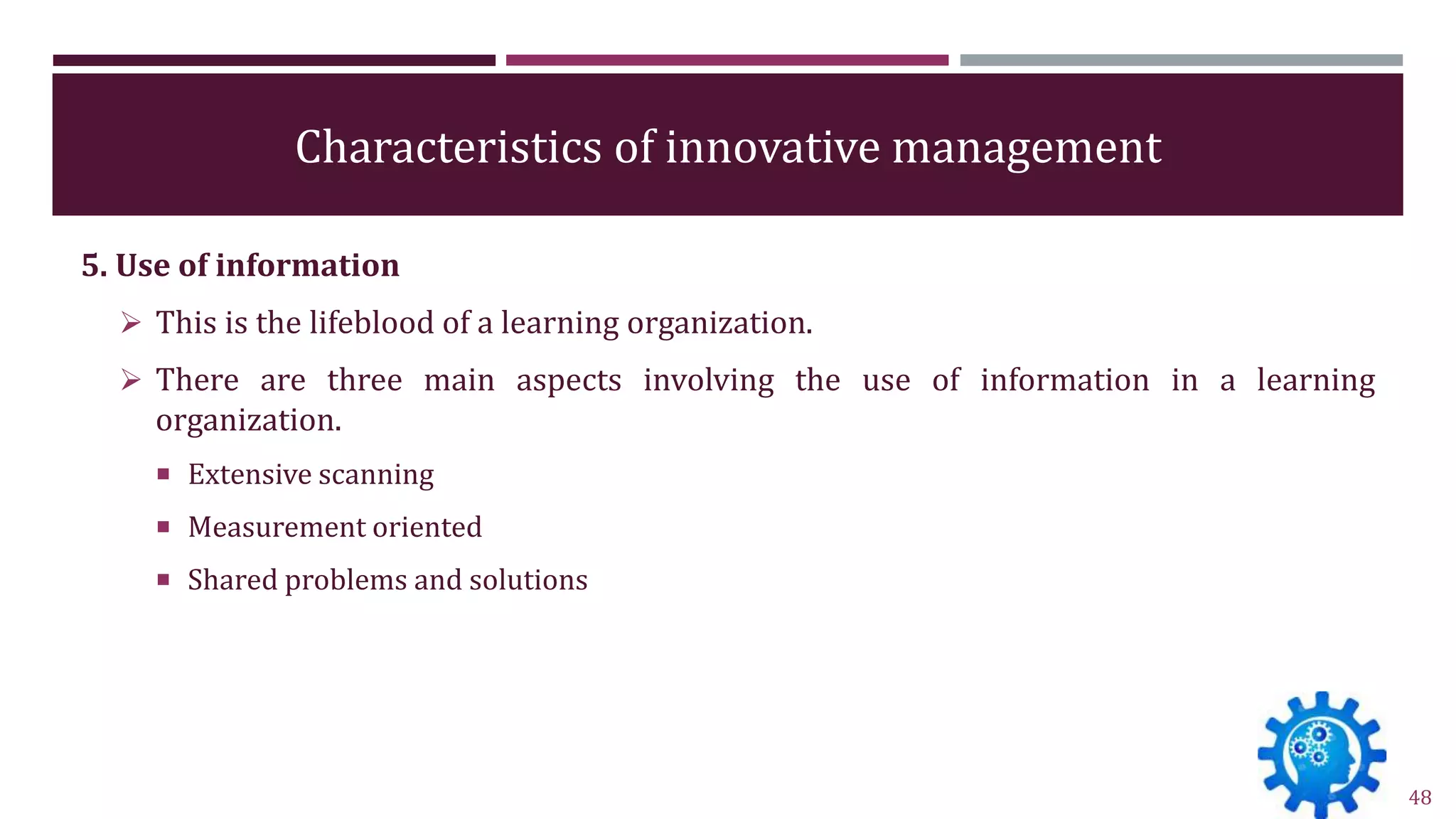 Characteristics of innovative management

5. Use of information

➢ This is the lifeblood of a learning organization.

➢ There are three main aspects involving the use of information in a learning organization.

▪ Extensive scanning

▪ Measurement oriented

▪ Shared problems and solutions

48